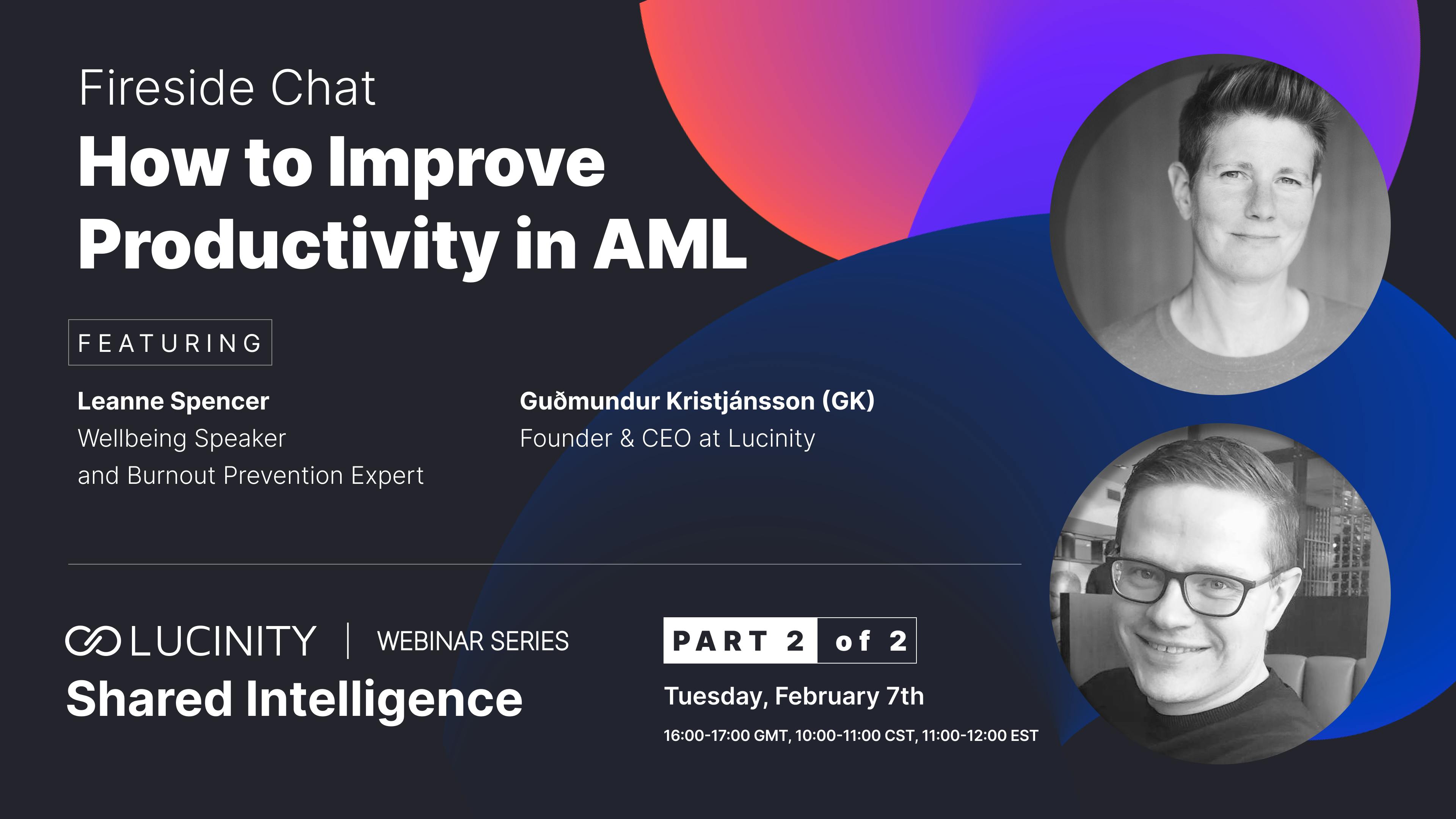 Fireside Chat

How to Improve Productivity in AML

FEATURING

Leanne Spencer
Wellbeing Speaker and Burnout Prevention Expert

Guðmundur Kristjánsson (GK)
Founder & CEO at Lucinity

LUCINITY | WEBINAR SERIES

Shared Intelligence

PART 2 of 2

Tuesday, February 7th

16:00-17:00 GMT, 10:00-11:00 CST, 11:00-12:00 EST